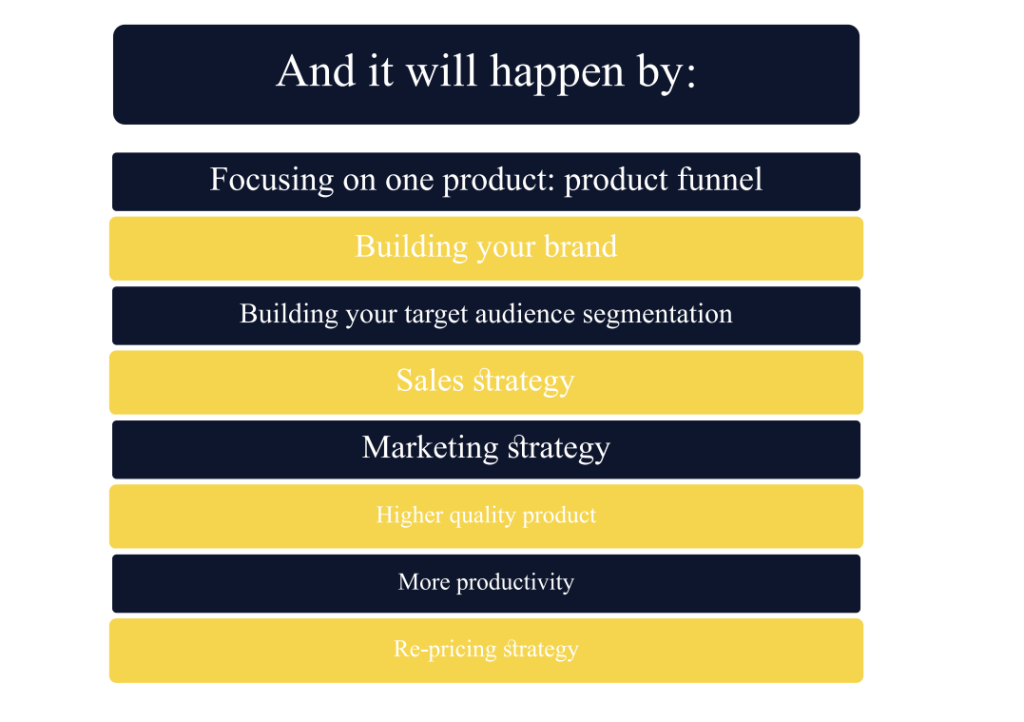 And it will happen by:

Focusing on one product: product funnel

Building your brand

Building your target audience segmentation

Sales strategy

Marketing strategy

Higher quality product

More productivity

Re-pricing strategy